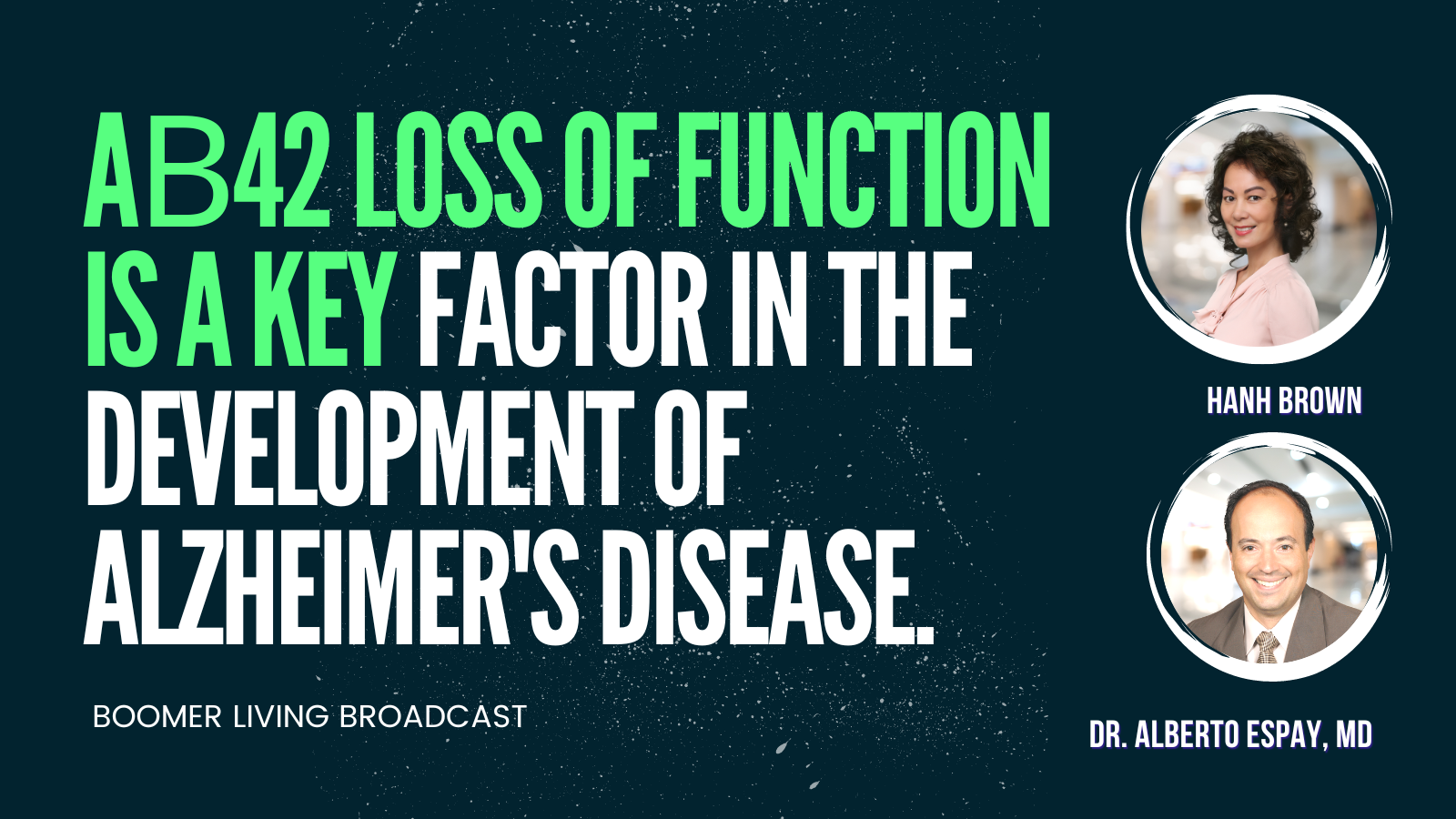 AB42 LOSS OF FUNCTION IS A KEY FACTOR IN THE DEVELOPMENT OF ALZHEIMER'S DISEASE.

BOOMER LIVING BROADCAST

HANH BROWN

DR. ALBERTO ESPAY, MD